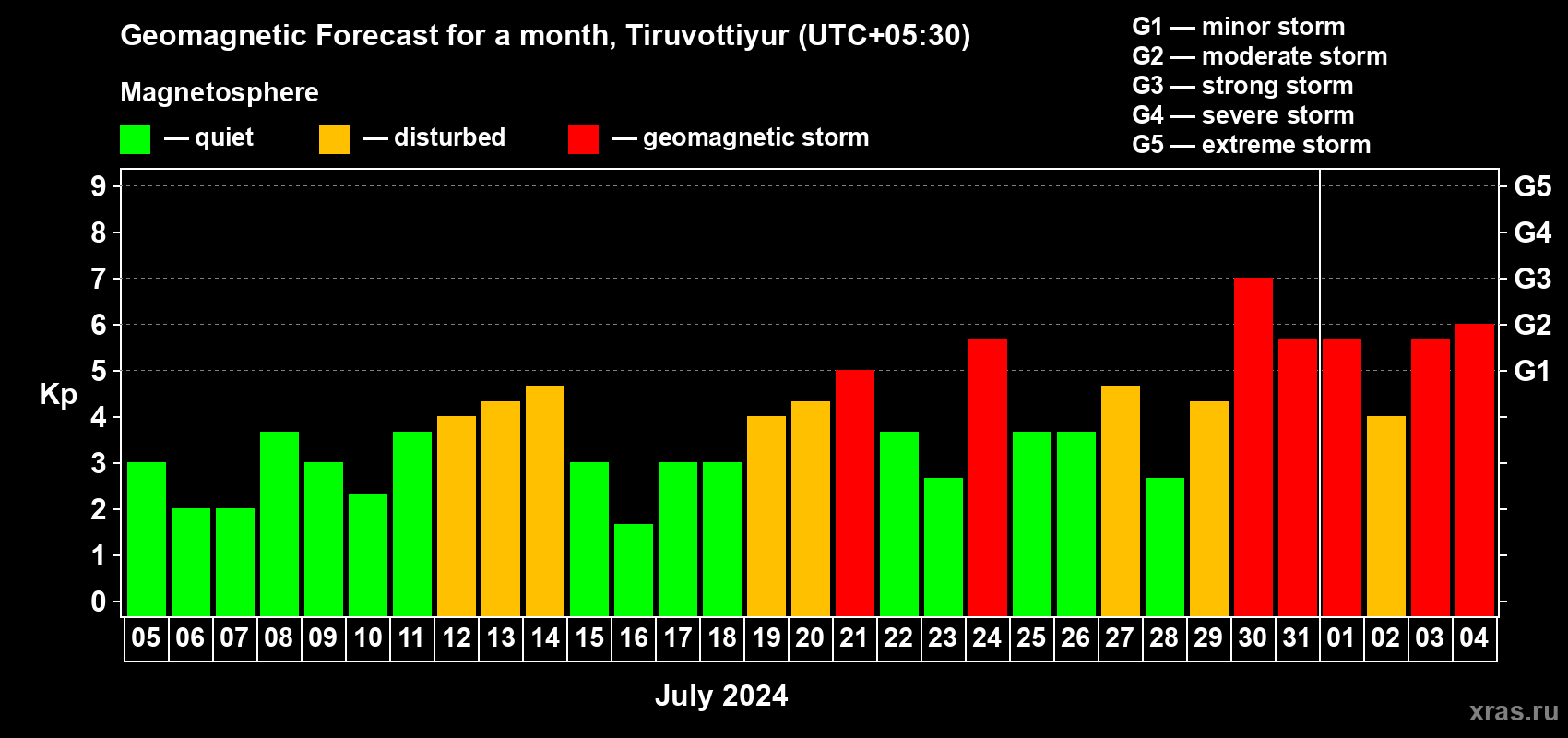 Geomagnetic Forecast for a month, Tiruvottiyur (UTC+05:30)

Magnetosphere

— quiet — disturbed — geomagnetic storm

G1 — minor storm
G2 — moderate storm
G3 — strong storm
G4 — severe storm
G5 — extreme storm

Kp

9
8
7
6
5
4
3
2
1
0

G5
G4
G3
G2
G1

05 06 07 08 09 10 11 12 13 14 15 16 17 18 19 20 21 22 23 24 25 26 27 28 29 30 31 01 02 03 04

July 2024

xras.ru